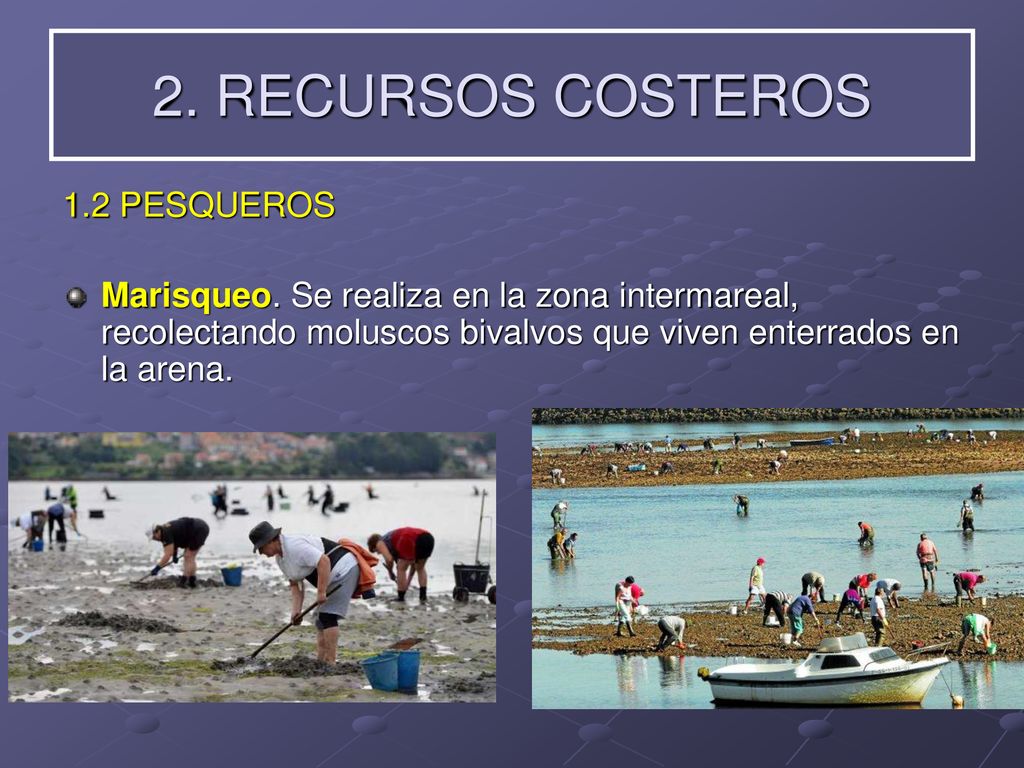 2. RECURSOS COSTEROS

1.2 PESQUEROS

Marisqueo. Se realiza en la zona intermareal, recolectando moluscos bivalvos que viven enterrados en la arena.